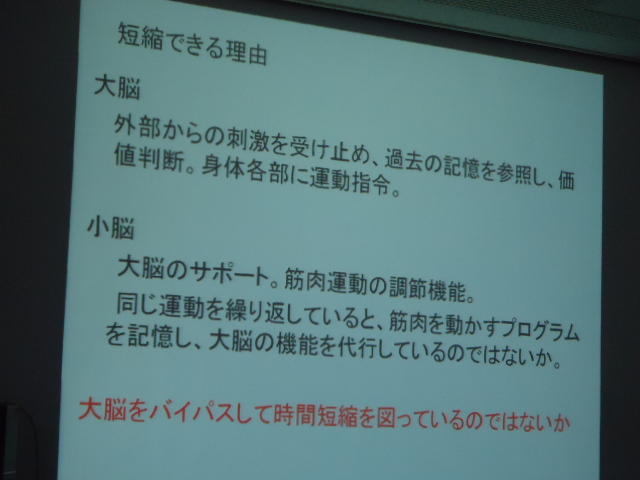 短縮できる理由

大脳

外部からの刺激を受け止め、過去の記憶を参照し、価値判断。身体各部に運動指令。

小脳

大脳のサポート。筋肉運動の調節機能。

同じ運動を繰り返していると、筋肉を動かすプログラムを記憶し、大脳の機能を代行しているのではないか。

大脳をバイパスして時間短縮を図っているのではないか